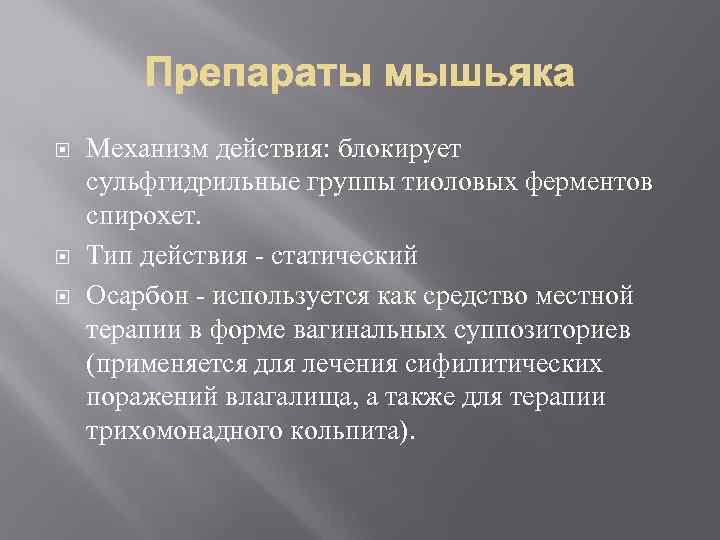 Препараты мышьяка

Механизм действия: блокирует сульфгидрильные группы тиоловых ферментов спирохет.

Тип действия - статический

Осарбон - используется как средство местной терапии в форме вагинальных суппозиториев (применяется для лечения сифилитических поражений влагалища, а также для терапии трихомонадного кольпита).